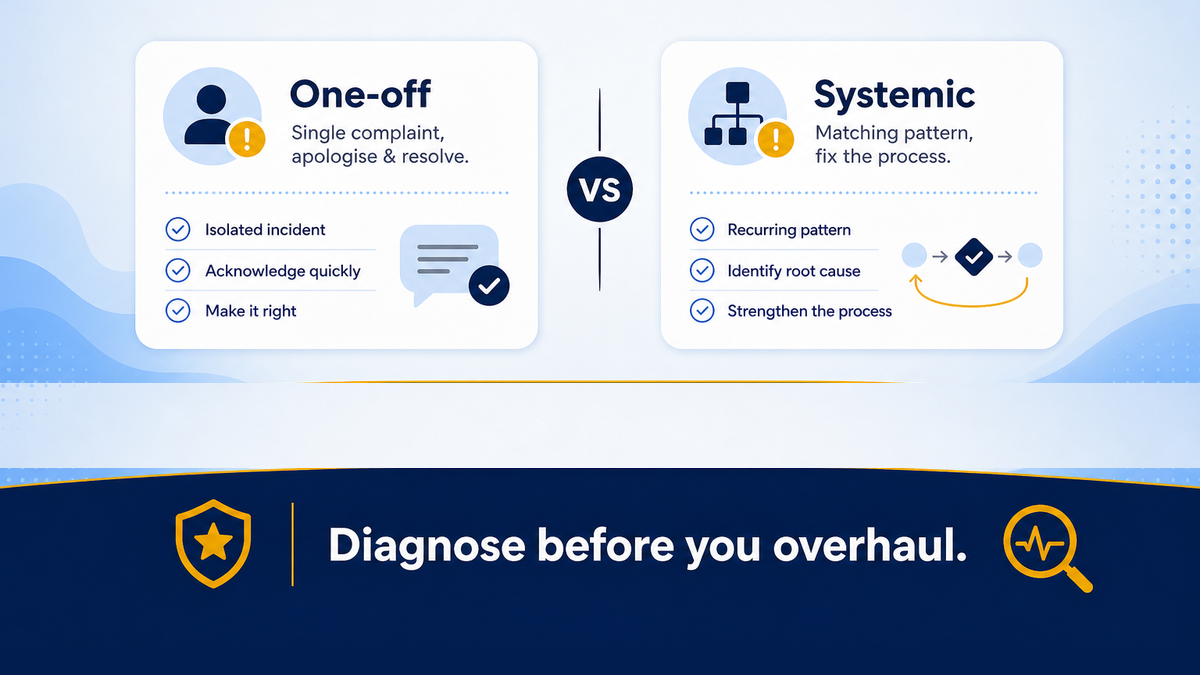 One-off

Single complaint, apologise & resolve.

Isolated incident

Acknowledge quickly

Make it right

VS

Systemic

Matching pattern, fix the process.

Recurring pattern

Identify root cause

Strengthen the process

Diagnose before you overhaul.